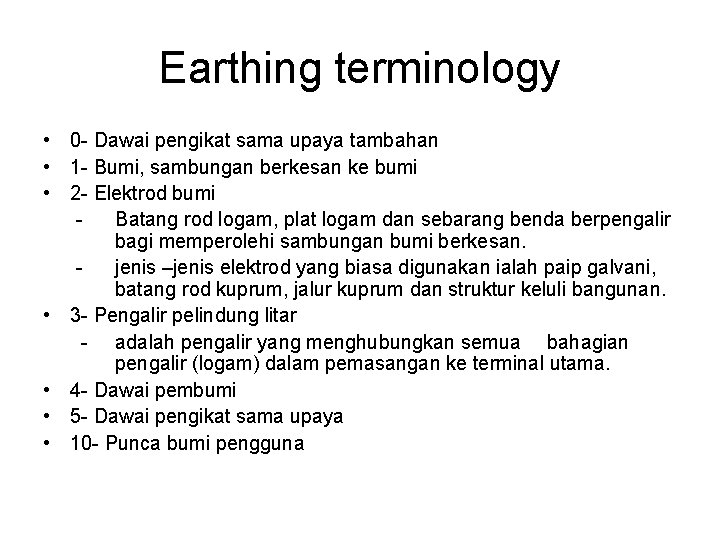 Earthing terminology

• 0- Dawai pengikat sama upaya tambahan
• 1- Bumi, sambungan berkesan ke bumi
• 2- Elektrod bumi
- Batang rod logam, plat logam dan sebarang benda berpengalir bagi memperolehi sambungan bumi berkesan.
- jenis –jenis elektrod yang biasa digunakan ialah paip galvani, batang rod kuprum, jalur kuprum dan struktur keluli bangunan.
• 3- Pengalir pelindung litar
- adalah pengalir yang menghubungkan semua bahagian pengalir (logam) dalam pemasangan ke terminal utama.
• 4- Dawai pembumi
• 5- Dawai pengikat sama upaya
• 10- Punca bumi pengguna